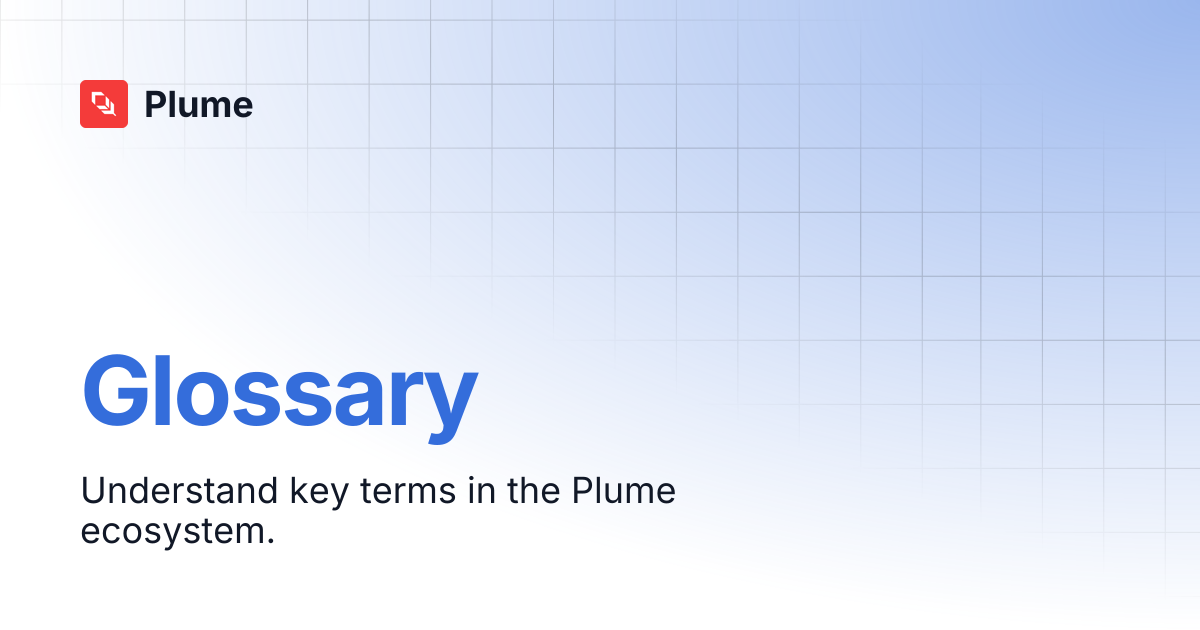 Plume

Glossary

Understand key terms in the Plume ecosystem.